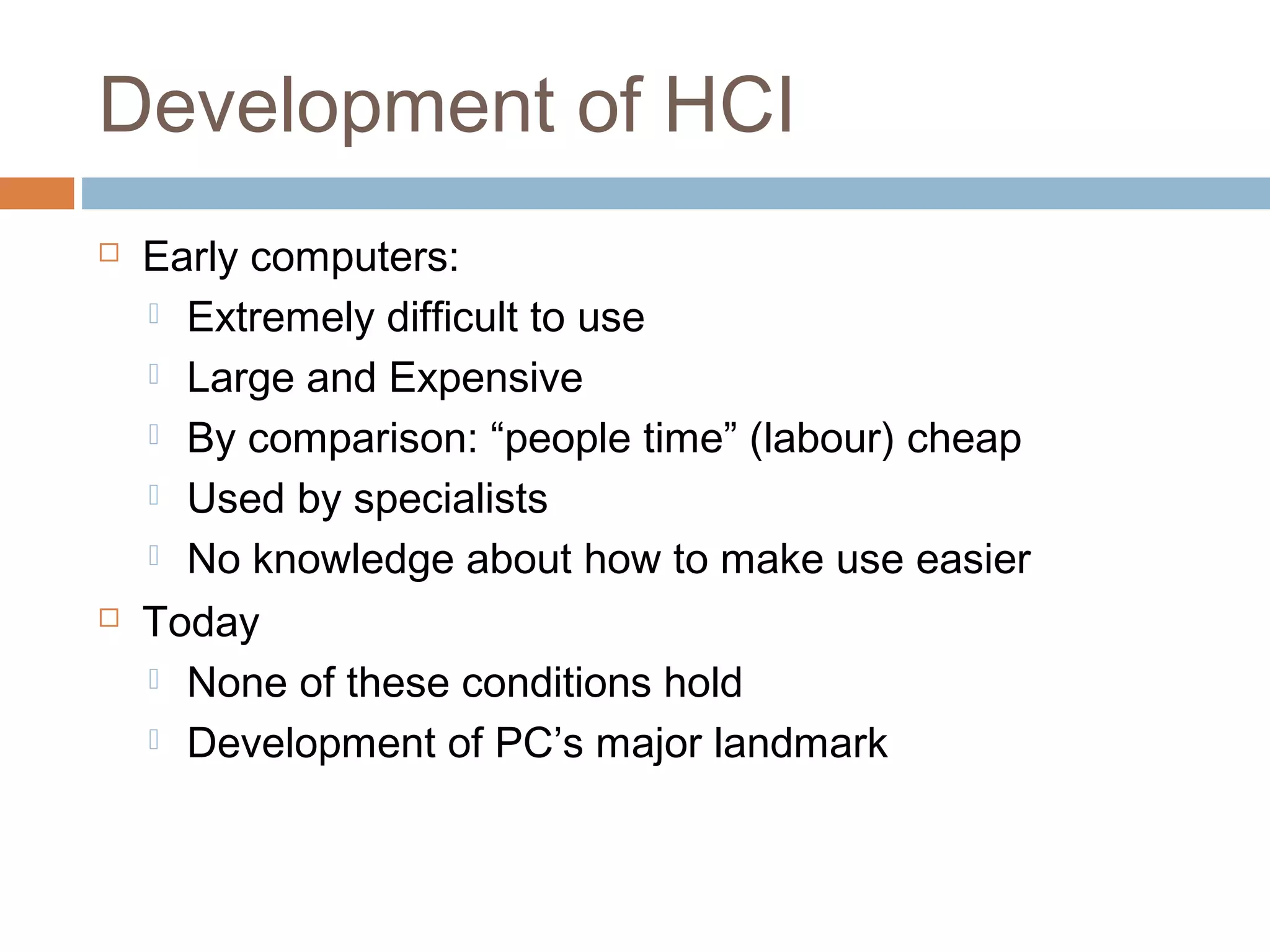 Development of HCI

Early computers:
Extremely difficult to use
Large and Expensive
By comparison: “people time” (labour) cheap
Used by specialists
No knowledge about how to make use easier

Today
None of these conditions hold
Development of PC’s major landmark